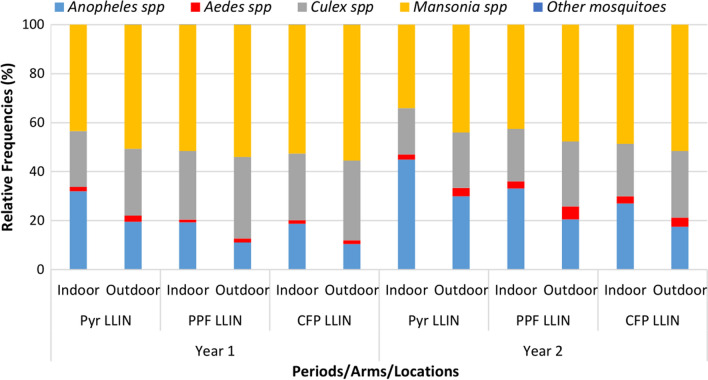 Anopheles spp Aedes spp Culex spp Mansonia spp Other mosquitoes

Relative Frequencies (%)

100
80
60
40
20
0

Indoor Outdoor Indoor Outdoor Indoor Outdoor Indoor Outdoor Indoor Outdoor Indoor Outdoor

Pyr LLIN PPF LLIN CFP LLIN Pyr LLIN PPF LLIN CFP LLIN

Year 1 Year 2

Periods/Arms/Locations